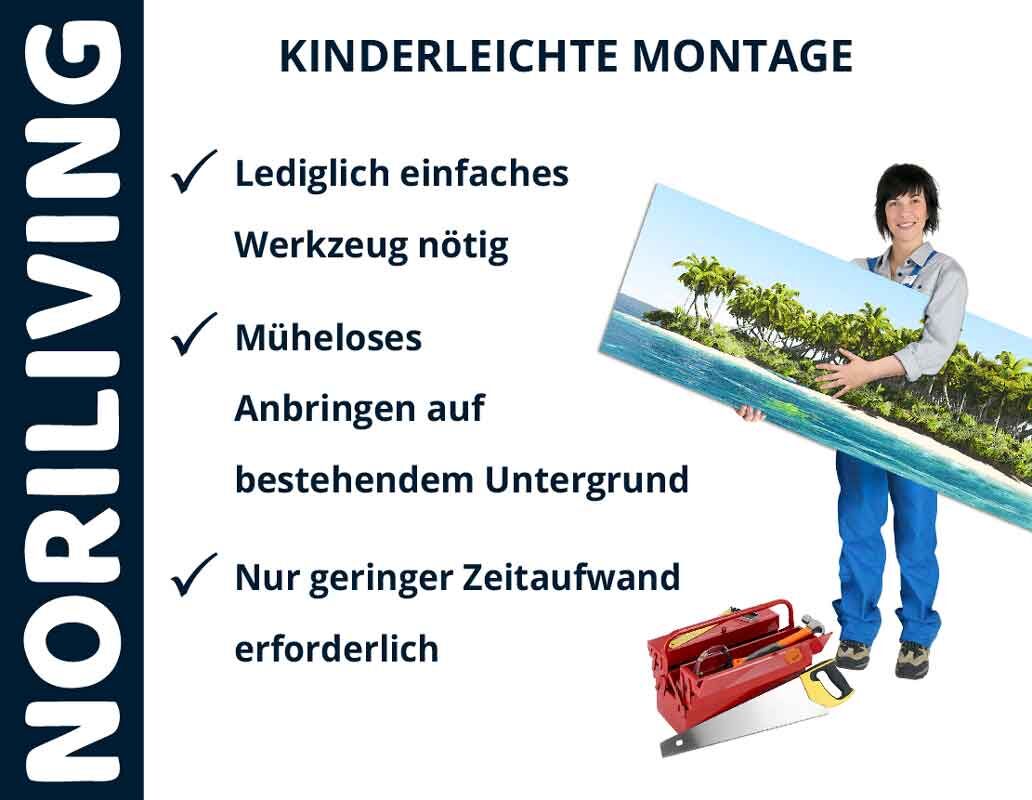 NORILIVING

KINDERLEICHTE MONTAGE

✓ Lediglich einfaches Werkzeug nötig

✓ Müheloses Anbringen auf bestehendem Untergrund

✓ Nur geringer Zeitaufwand erforderlich